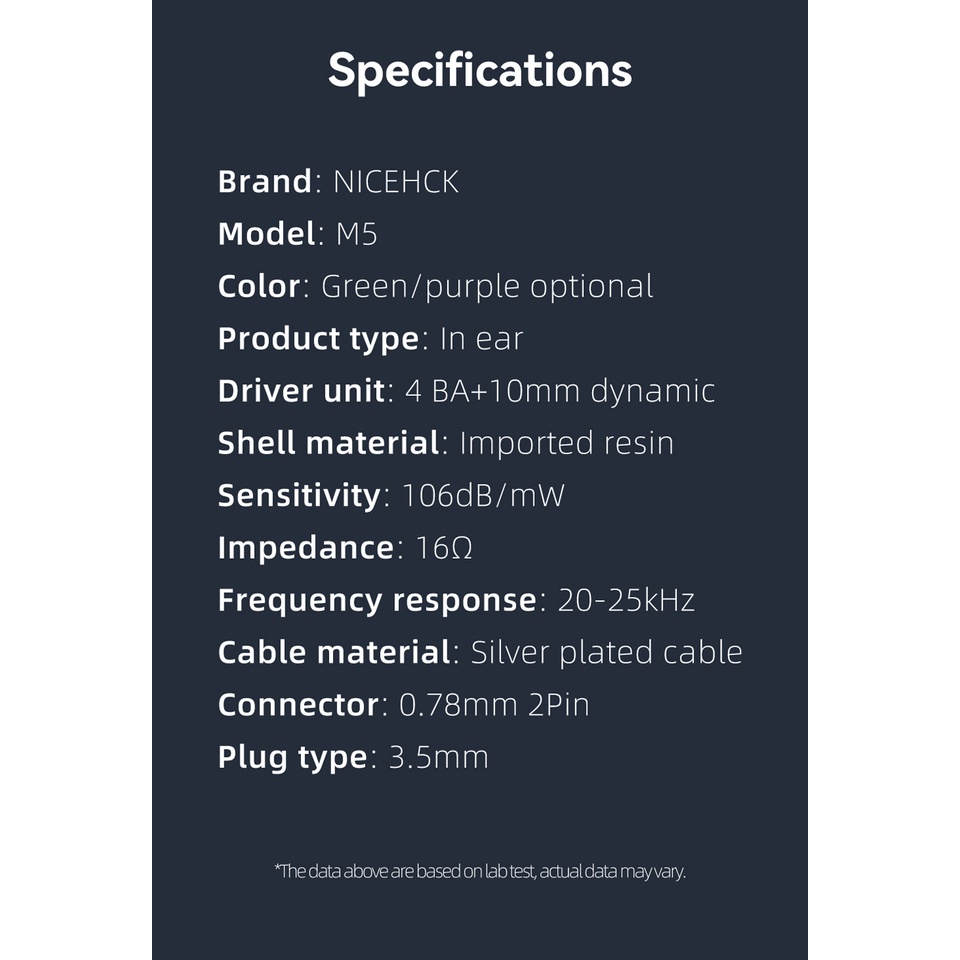 Specifications

Brand: NICEHCK
Model: M5
Color: Green/purple optional
Product type: In ear
Driver unit: 4 BA+10mm dynamic
Shell material: Imported resin
Sensitivity: 106dB/mW
Impedance: 16Ω
Frequency response: 20-25kHz
Cable material: Silver plated cable
Connector: 0.78mm 2Pin
Plug type: 3.5mm

*The data above are based on lab test, actual data may vary.